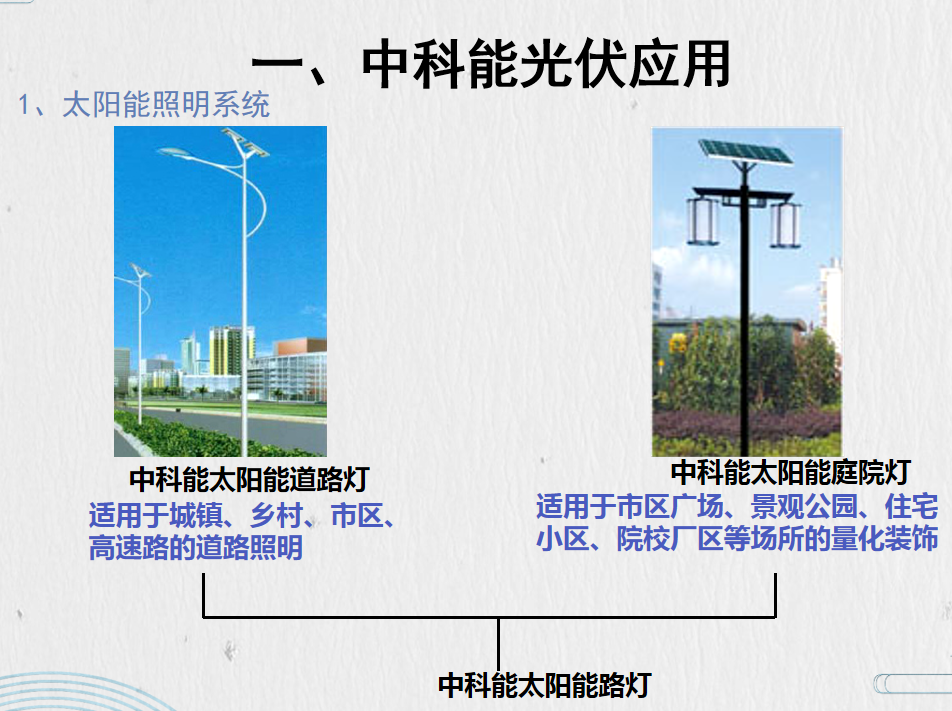 一、中科能光伏应用

1、太阳能照明系统

中科能太阳能道路灯

适用于城镇、乡村、市区、高速路的道路照明

中科能太阳能庭院灯

适用于市区广场、景观公园、住宅小区、院校厂区等场所的量化装饰

中科能太阳能路灯